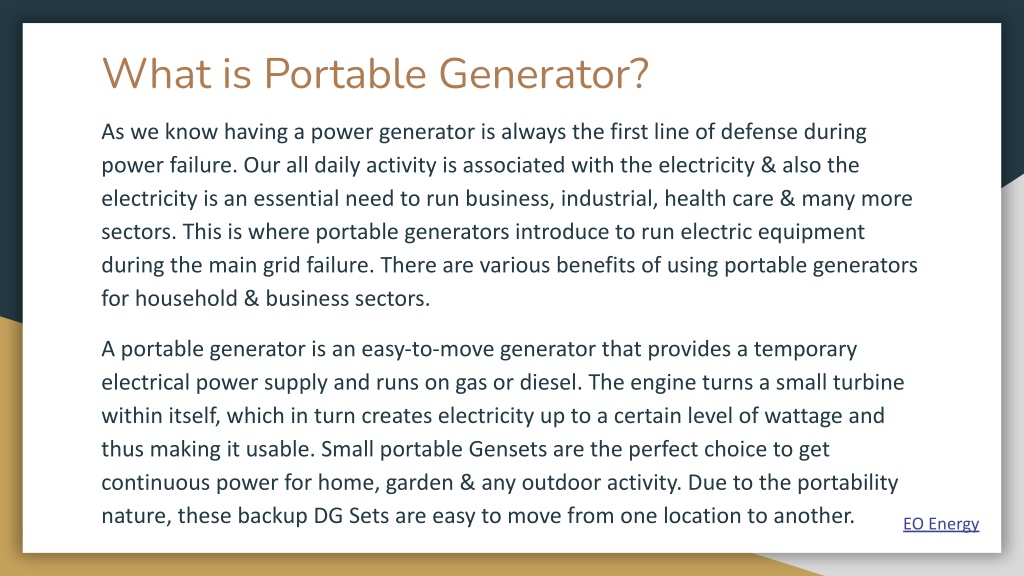 What is Portable Generator?

As we know having a power generator is always the first line of defense during power failure. Our all daily activity is associated with the electricity & also the electricity is an essential need to run business, industrial, health care & many more sectors. This is where portable generators introduce to run electric equipment during the main grid failure. There are various benefits of using portable generators for household & business sectors.

A portable generator is an easy-to-move generator that provides a temporary electrical power supply and runs on gas or diesel. The engine turns a small turbine within itself, which in turn creates electricity up to a certain level of wattage and thus making it usable. Small portable Gensets are the perfect choice to get continuous power for home, garden & any outdoor activity. Due to the portability nature, these backup DG Sets are easy to move from one location to another.

EO Energy